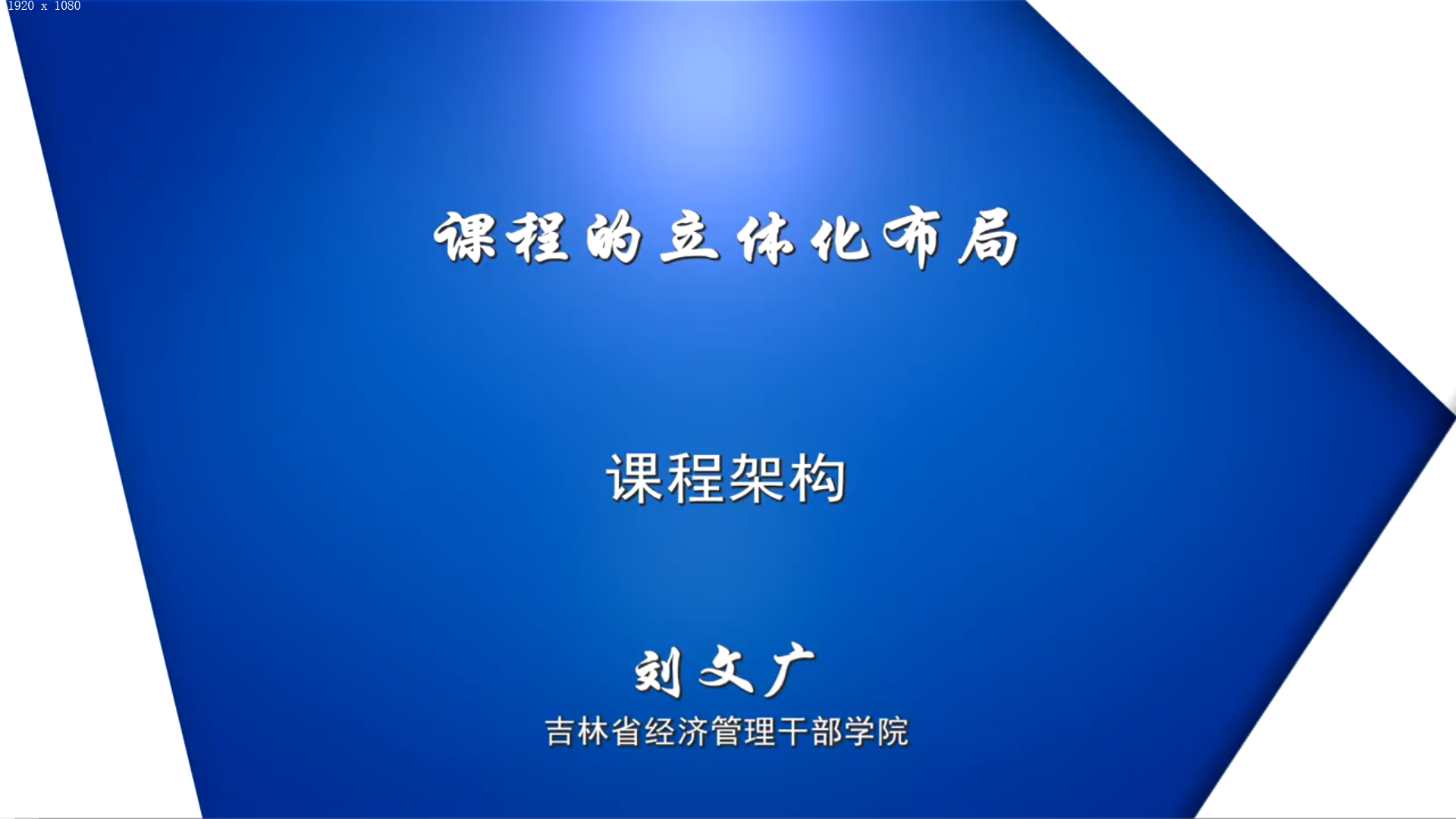 1920 x 1080

课程的立体化布局

课程架构

刘文广
吉林省经济管理干部学院